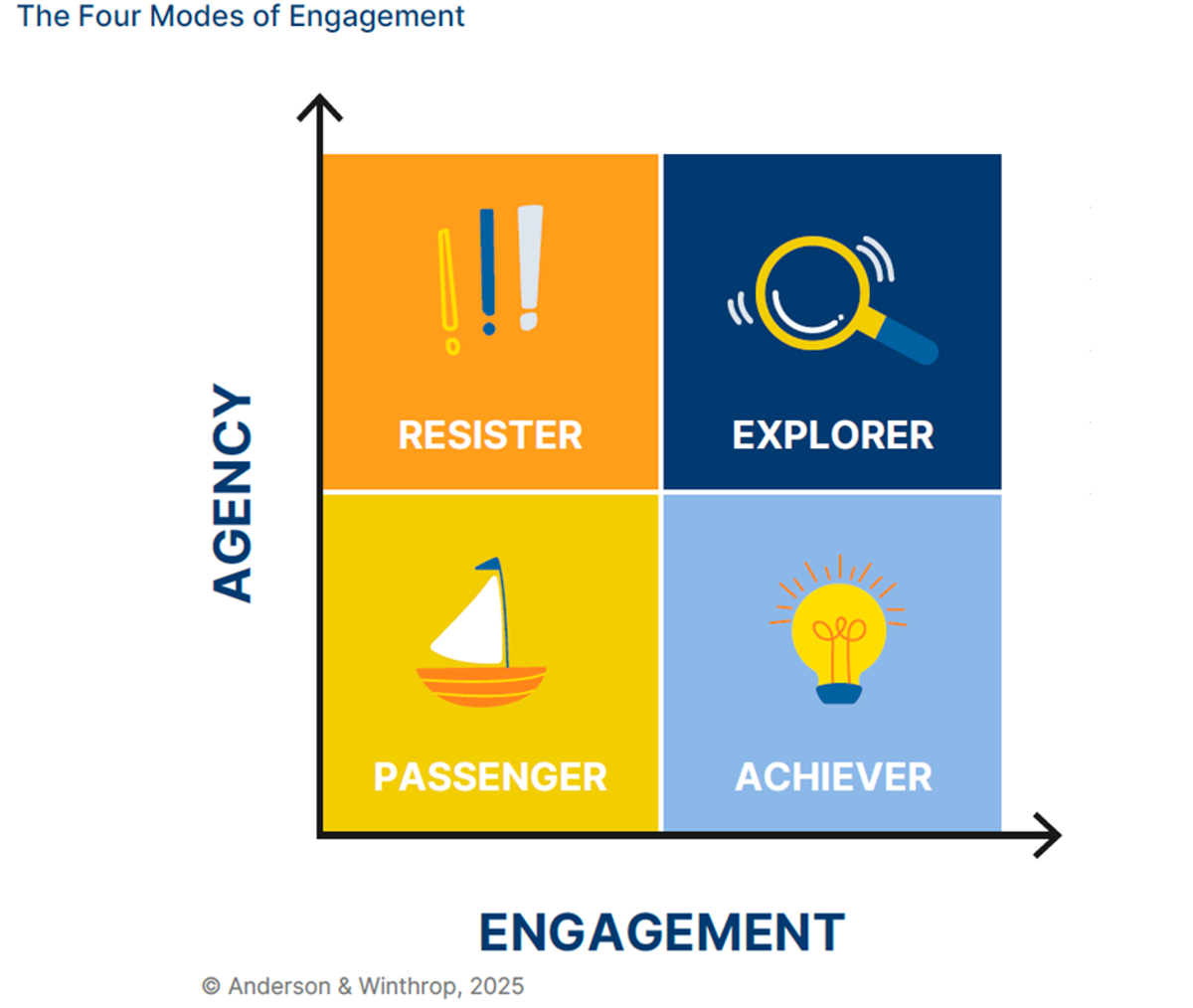 The Four Modes of Engagement

AGENCY

RESISTER

EXPLORER

PASSENGER

ACHIEVER

ENGAGEMENT

© Anderson & Winthrop, 2025